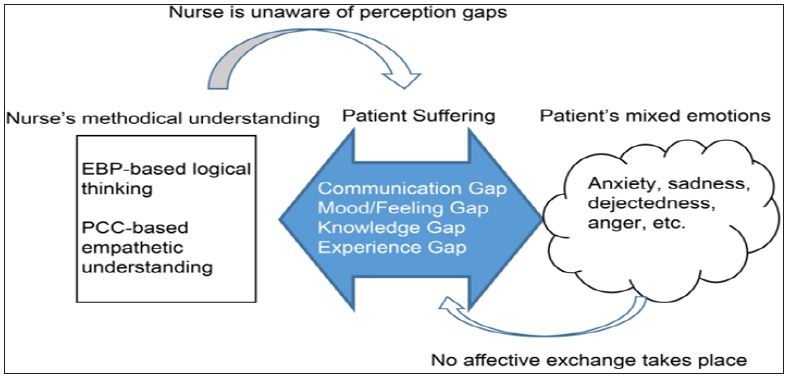 Nurse is unaware of perception gaps

Nurse's methodical understanding

Patient Suffering

Patient's mixed emotions

EBP-based logical thinking

PCC-based empathetic understanding

Communication Gap
Mood/Feeling Gap
Knowledge Gap
Experience Gap

Anxiety, sadness, dejectedness, anger, etc.

No affective exchange takes place